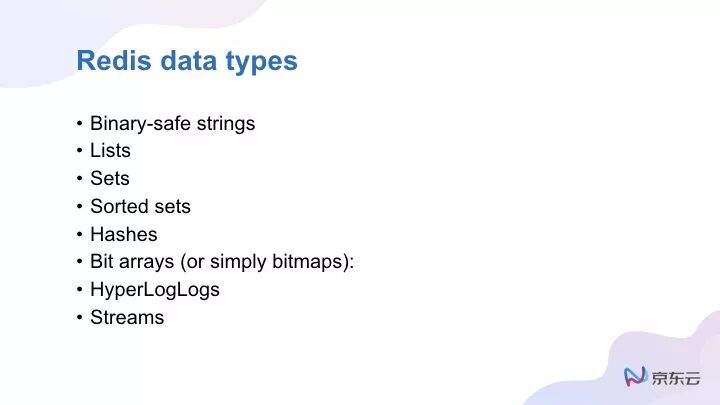 Redis data types

• Binary-safe strings
• Lists
• Sets
• Sorted sets
• Hashes
• Bit arrays (or simply bitmaps):
• HyperLogLogs
• Streams

京东云